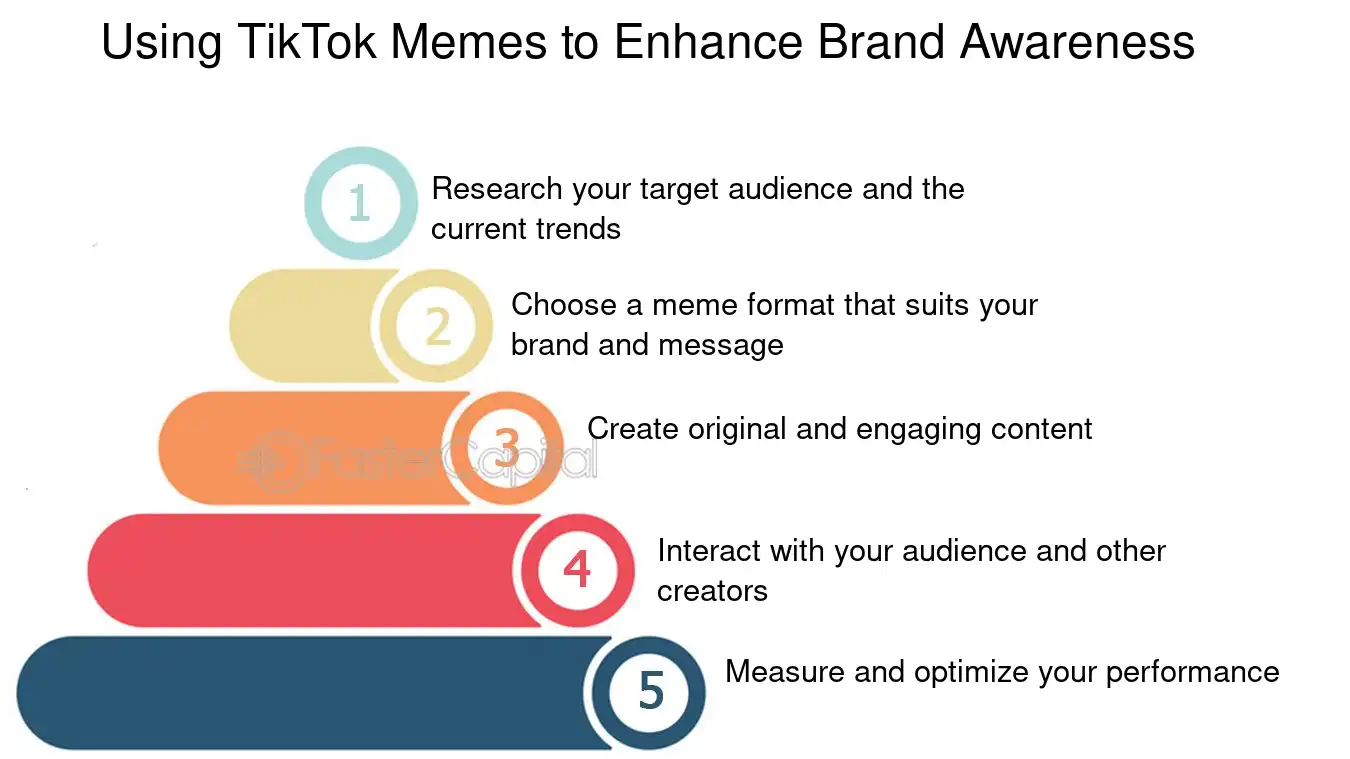 Using TikTok Memes to Enhance Brand Awareness

1 Research your target audience and the current trends

2 Choose a meme format that suits your brand and message

3 Create original and engaging content

FasterCapital

4 Interact with your audience and other creators

5 Measure and optimize your performance